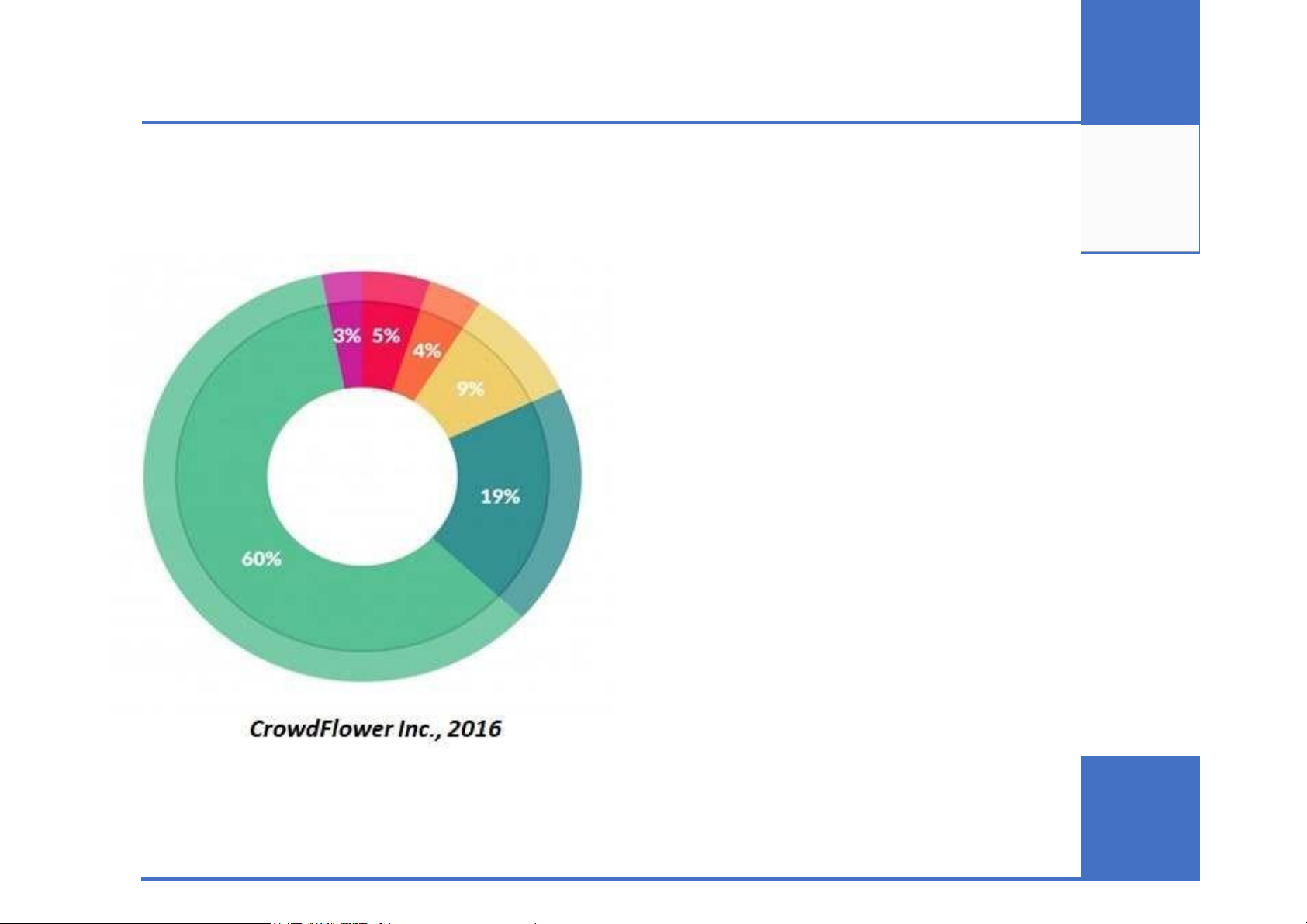 3% 5% 4% 9% 19% 60%

CrowdFlower Inc., 2016